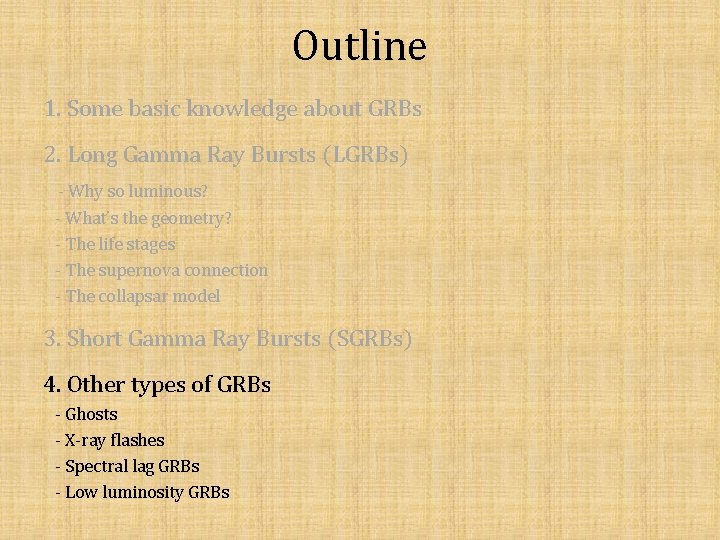 Outline

1. Some basic knowledge about GRBs

2. Long Gamma Ray Bursts (LGRBs)

- Why so luminous?
- What's the geometry?
- The life stages
- The supernova connection
- The collapsar model

3. Short Gamma Ray Bursts (SGRBs)

4. Other types of GRBs

- Ghosts
- X-ray flashes
- Spectral lag GRBs
- Low luminosity GRBs